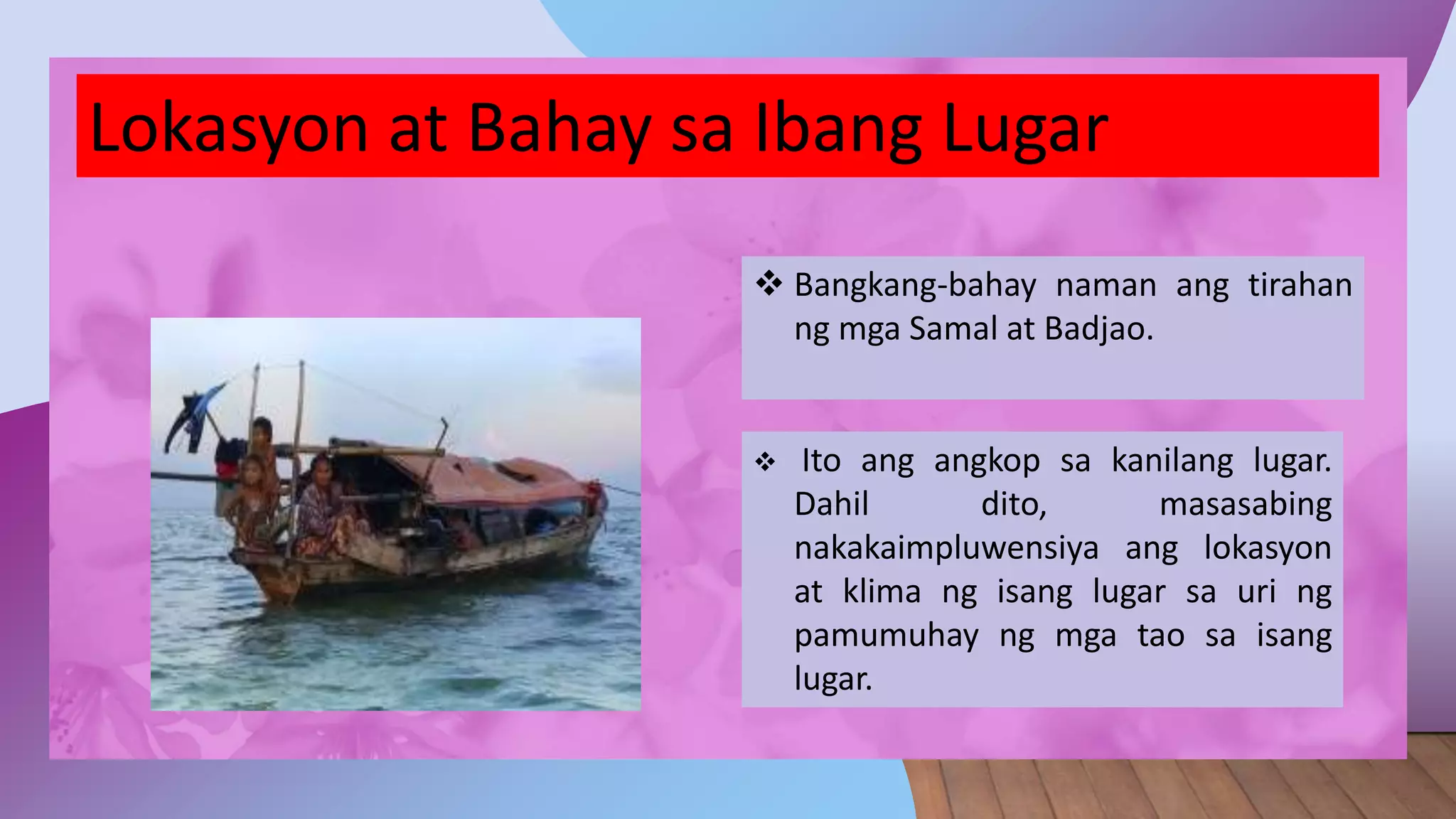 Lokasyon at Bahay sa Ibang Lugar

❖ Bangkang-bahay naman ang tirahan ng mga Samal at Badjao.

❖ Ito ang angkop sa kanilang lugar. Dahil dito, masasabing nakakaimpluwensiya ang lokasyon at klima ng isang lugar sa uri ng pamumuhay ng mga tao sa isang lugar.